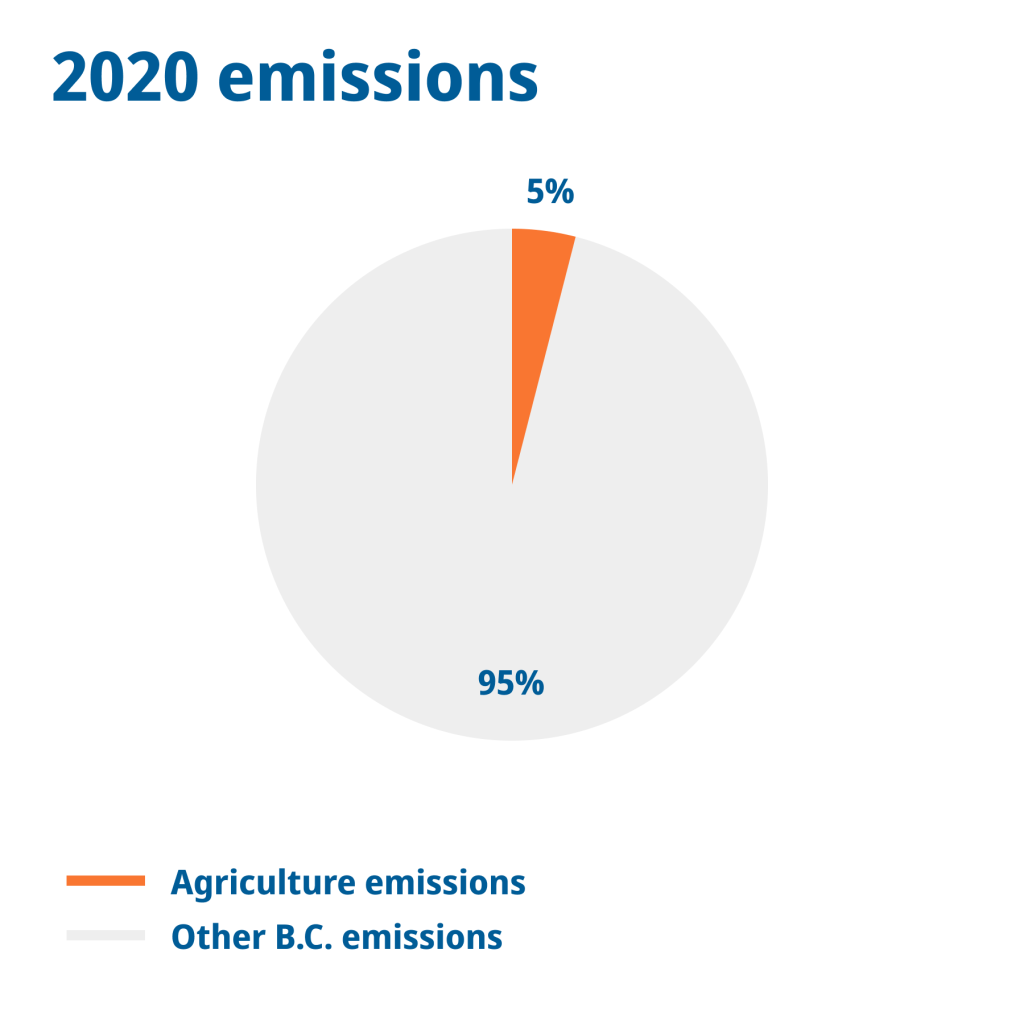 2020 emissions

5%

95%

Agriculture emissions

Other B.C. emissions